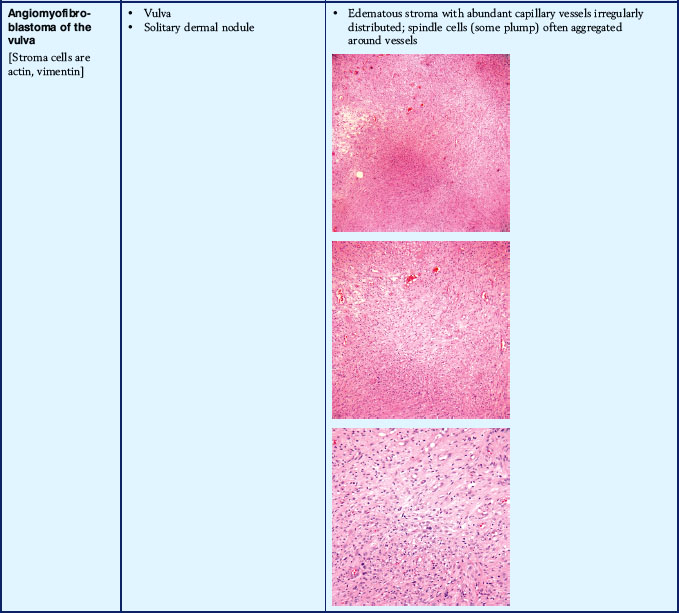 | Angiomyofibroblastoma of the vulva [Stroma cells are actin, vimentin] | • Vulva • Solitary dermal nodule | • Edematous stroma with abundant capillary vessels irregularly distributed; spindle cells (some plump) often aggregated around vessels |